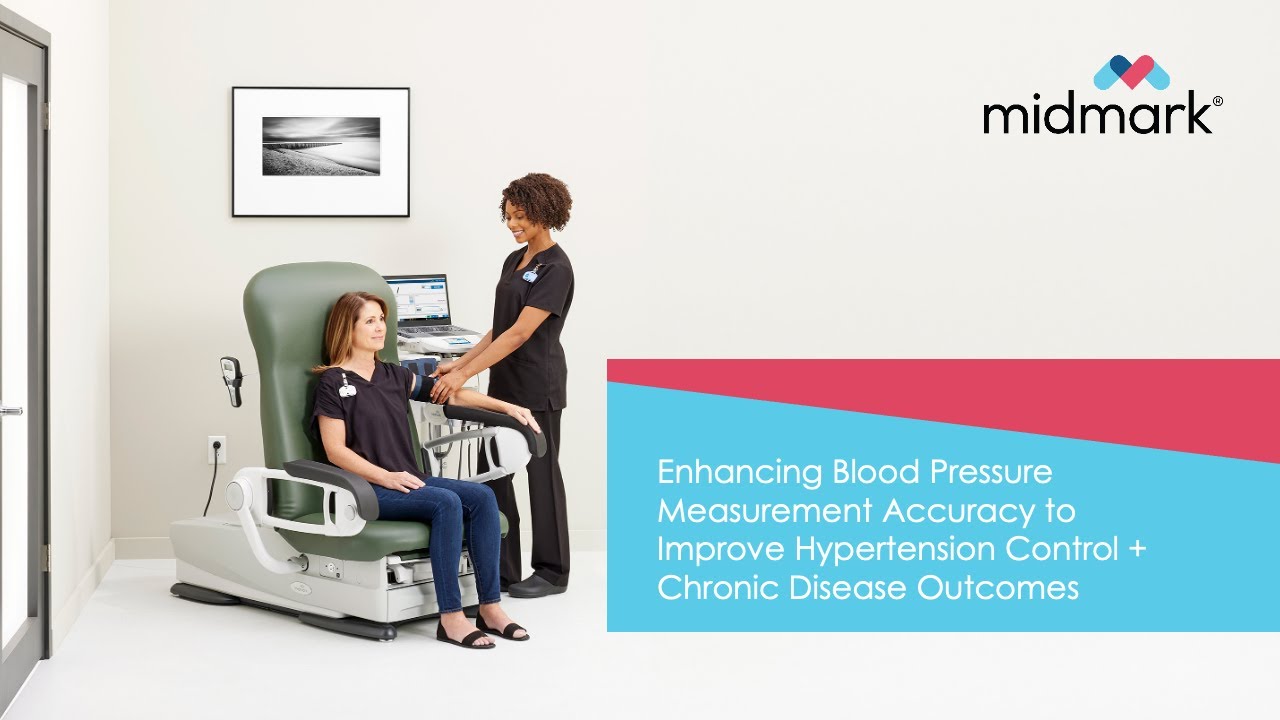 midmark®

Enhancing Blood Pressure Measurement Accuracy to Improve Hypertension Control + Chronic Disease Outcomes